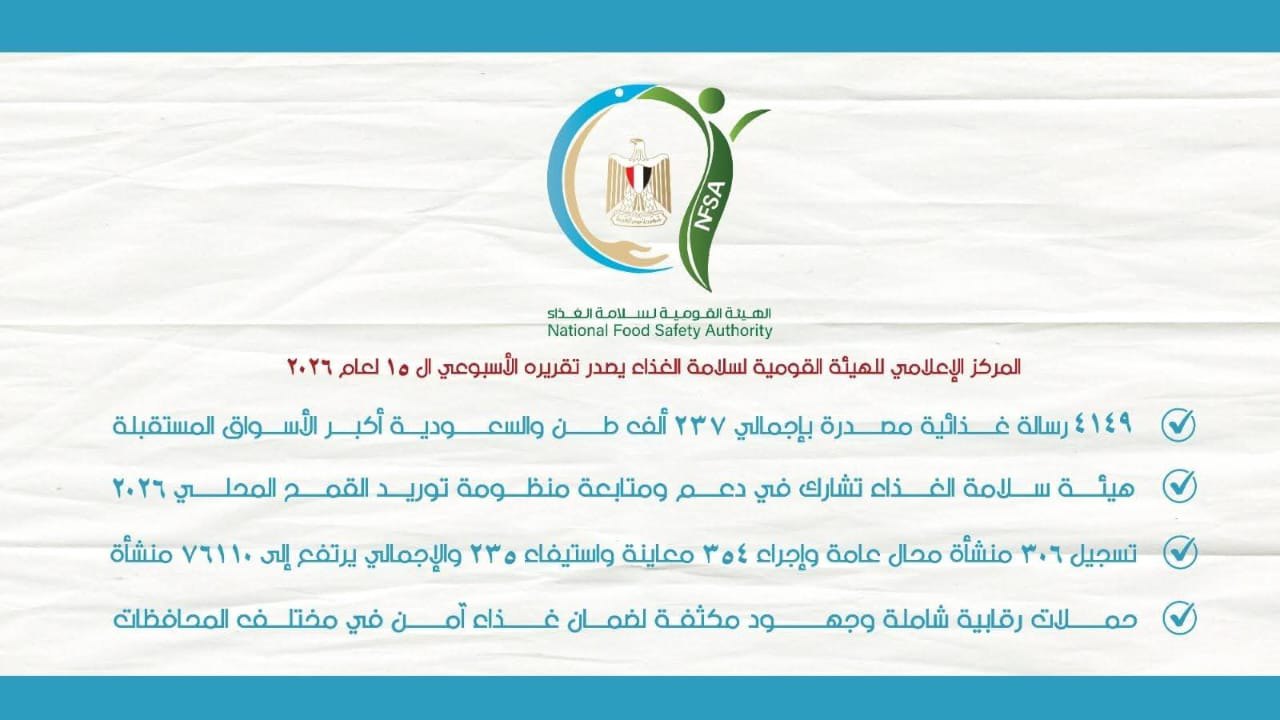 NFSA

الهيئة القومية لسلامة الغذاء
National Food Safety Authority

المركز الإعلامي للهيئة القومية لسلامة الغذاء يصدر تقريره الأسبوعي ال ١٥ لعام ٢٠٢٦

٤١٤٩ رسالة غذائية مصدرة بإجمالي ٢٣٧ ألف طن والسعودية أكبر الأسواق المستقبلة

هيئة سلامة الغذاء تشارك في دعم ومتابعة منظومة توريد القمح المحلي ٢٠٢٦

تسجيل ٣٠٦ منشأة محال عامة وإجراء ٣٥٤ معاينة واستيفاء ٢٣٥ والإجمالي يرتفع إلى ٧٦١١٠ منشأة

حملات رقابية شاملة وجهود مكثفة لضمان غذاء آمن في مختلف المحافظات